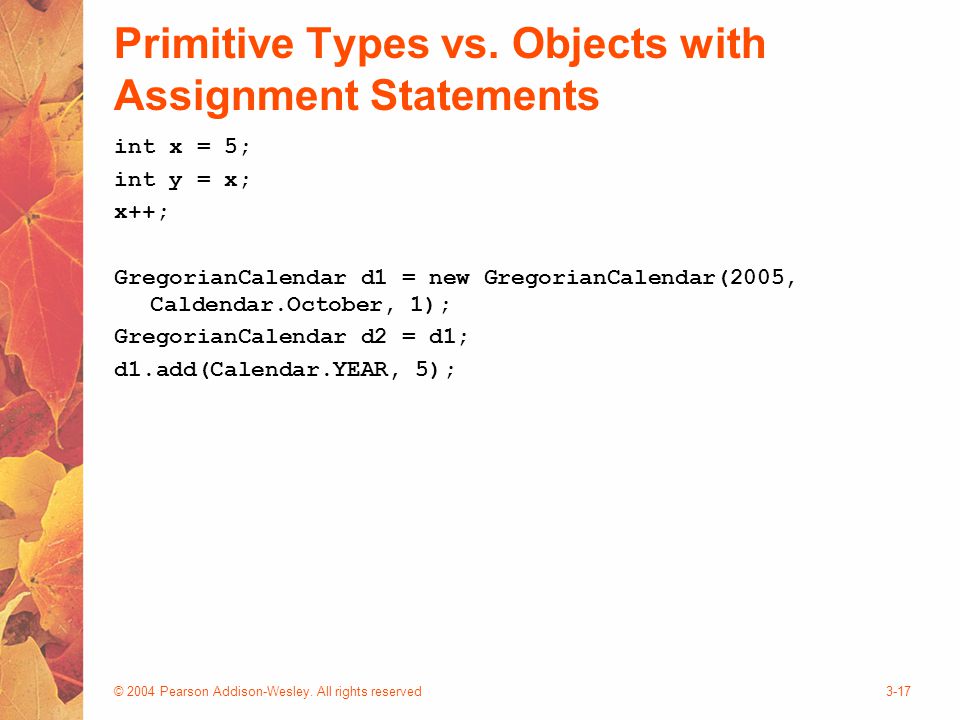 Primitive Types vs. Objects with Assignment Statements

int x = 5;
int y = x;
x++;

GregorianCalendar d1 = new GregorianCalendar(2005, Caldendar.October, 1);
GregorianCalendar d2 = d1;
d1.add(Calendar.YEAR, 5);

© 2004 Pearson Addison-Wesley. All rights reserved

3-17